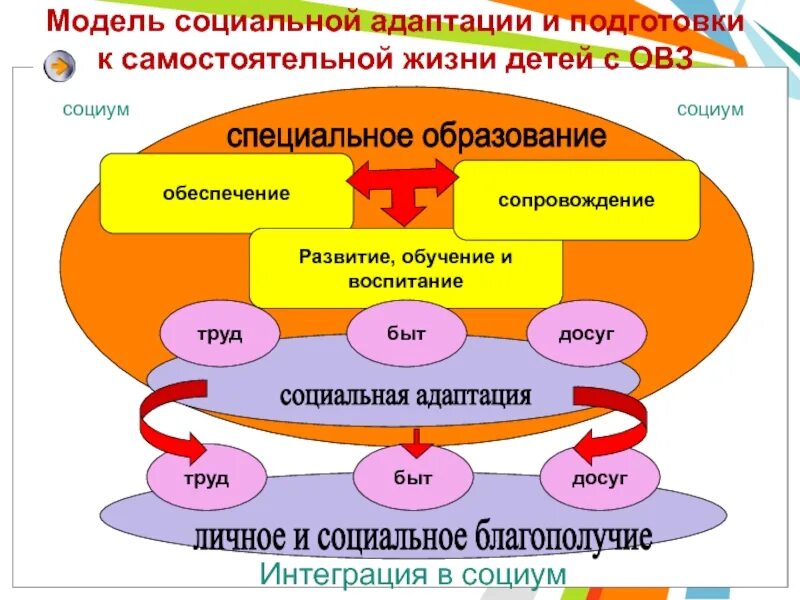 Модель социальной адаптации и подготовки к самостоятельной жизни детей с ОВЗ

социум

социум

специальное образование

обеспечение

сопровождение

Развитие, обучение и воспитание

труд

быт

досуг

социальная адаптация

труд

быт

досуг

личное и социальное благополучие

Интеграция в социум